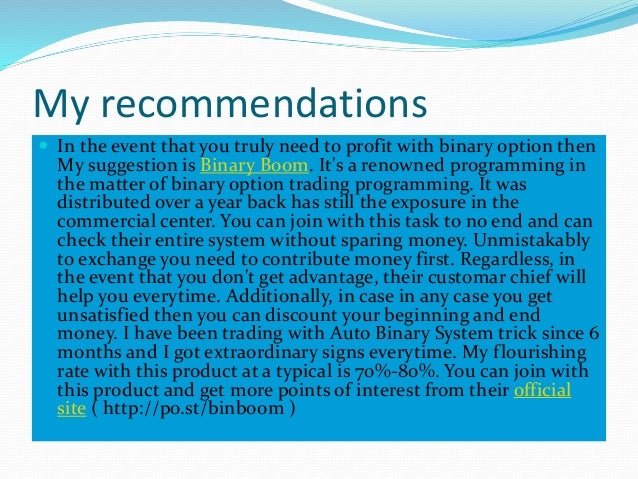 My recommendations

In the event that you truly need to profit with binary option then My suggestion is Binary Boom. It's a renowned programming in the matter of binary option trading programming. It was distributed over a year back has still the exposure in the commercial center. You can join with this task to no end and can check their entire system without sparing money. Unmistakably to exchange you need to contribute money first. Regardless, in the event that you don't get advantage, their customar chief will help you everytime. Additionally, in case in any case you get unsatisfied then you can discount your beginning and end money. I have been trading with Auto Binary System trick since 6 months and I got extraordinary signs everytime. My flourishing rate with this product at a typical is 70%-80%. You can join with this product and get more points of interest from their official site ( http://po.st/binboom )